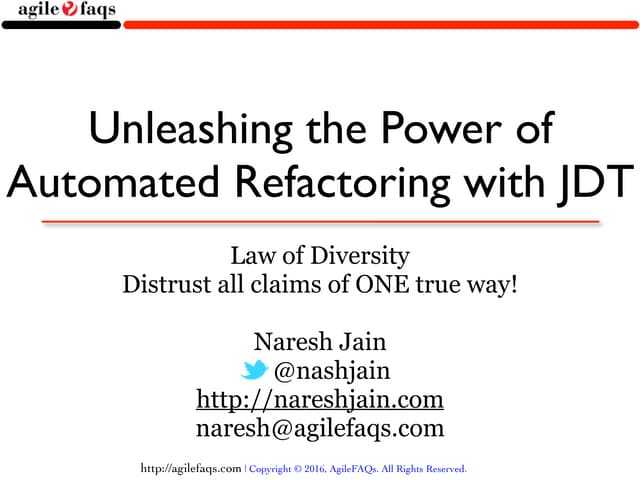 agile faqs

Unleashing the Power of Automated Refactoring with JDT

Law of Diversity
Distrust all claims of ONE true way!

Naresh Jain
@nashjain
http://nareshjain.com
naresh@agilefaqs.com

http://agilefaqs.com | Copyright © 2016, AgileFAQs. All Rights Reserved.